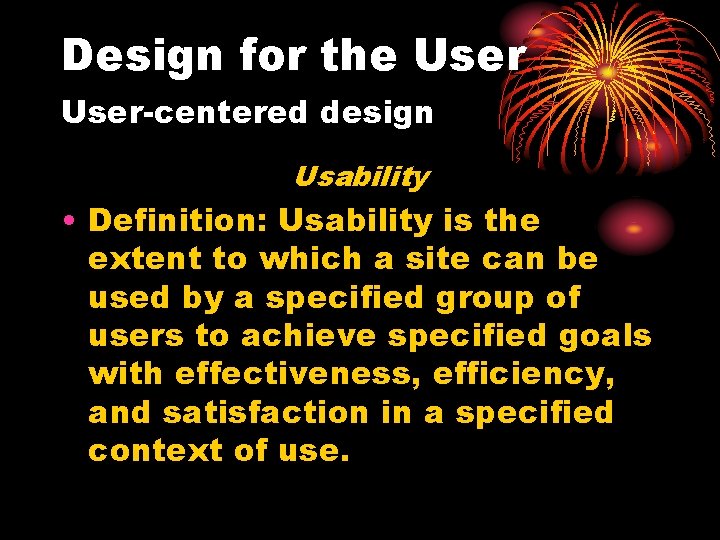 Design for the User
User-centered design

Usability

• Definition: Usability is the extent to which a site can be used by a specified group of users to achieve specified goals with effectiveness, efficiency, and satisfaction in a specified context of use.